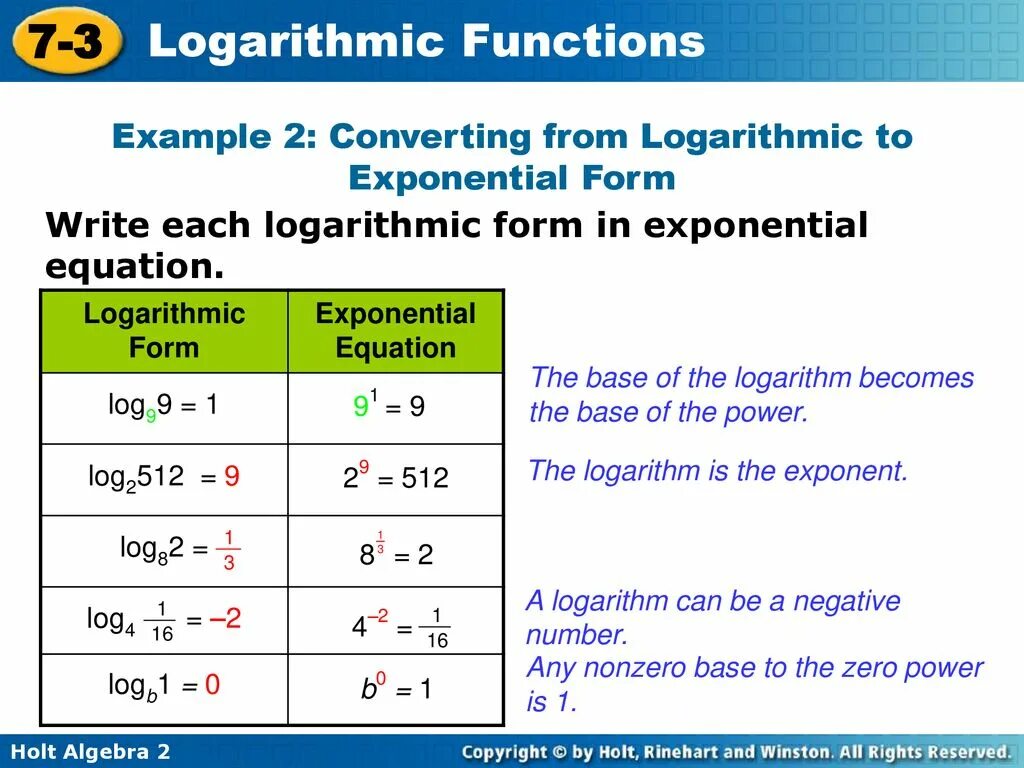 7-3 Logarithmic Functions

Example 2: Converting from Logarithmic to Exponential Form

Write each logarithmic form in exponential equation.

| Logarithmic Form | Exponential Equation |
|---|---|
| $\log_9 9 = 1$ | $9^1 = 9$ |
| $\log_2 512 = 9$ | $2^9 = 512$ |
| $\log_8 2 = \frac{1}{3}$ | $8^{\frac{1}{3}} = 2$ |
| $\log_4 \frac{1}{16} = -2$ | $4^{-2} = \frac{1}{16}$ |
| $\log_b 1 = 0$ | $b^0 = 1$ |

The base of the logarithm becomes the base of the power.

The logarithm is the exponent.

A logarithm can be a negative number.

Any nonzero base to the zero power is 1.

Holt Algebra 2

Copyright © by Holt, Rinehart and Winston. All Rights Reserved.